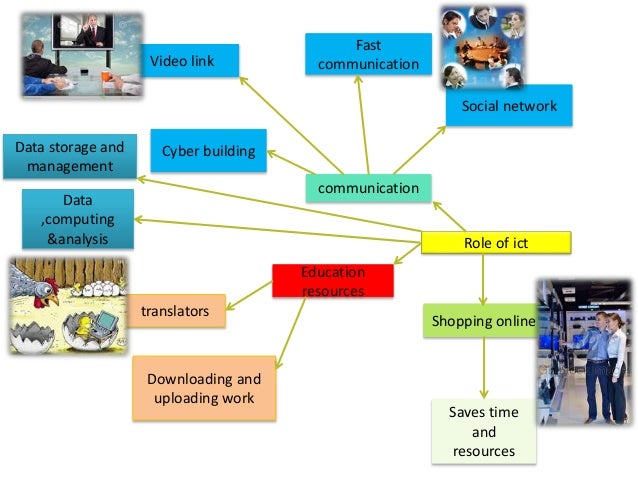 Video link

Fast communication

Social network

Data storage and management

Cyber building

communication

Data ,computing &analysis

Role of ict

Education resources

translators

Shopping online

Downloading and uploading work

Saves time and resources